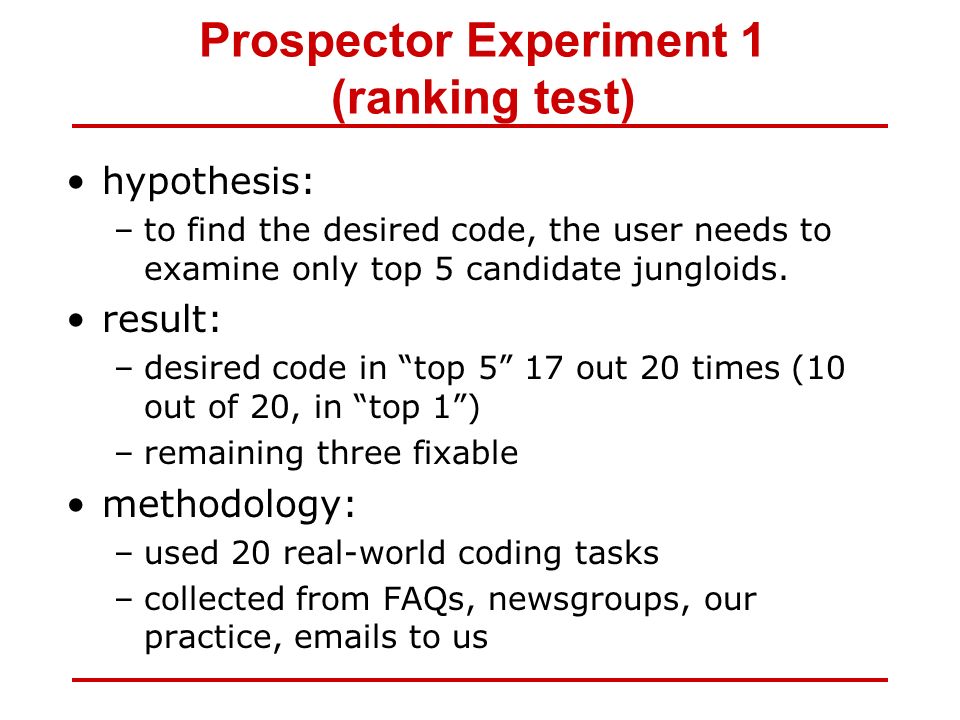 Prospector Experiment 1
(ranking test)

• hypothesis:
– to find the desired code, the user needs to examine only top 5 candidate jungloids.

• result:
– desired code in “top 5” 17 out 20 times (10 out of 20, in “top 1”)
– remaining three fixable

• methodology:
– used 20 real-world coding tasks
– collected from FAQs, newsgroups, our practice, emails to us